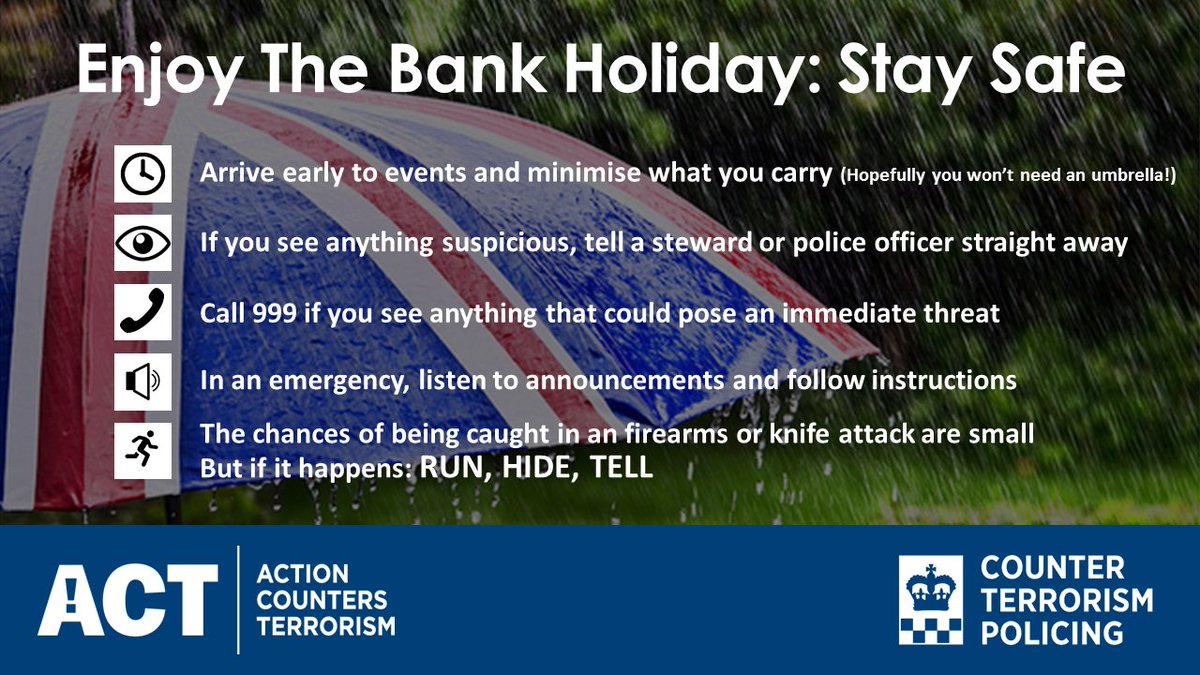 Enjoy The Bank Holiday: Stay Safe

Arrive early to events and minimise what you carry (Hopefully you won't need an umbrella!)

If you see anything suspicious, tell a steward or police officer straight away

Call 999 if you see anything that could pose an immediate threat

In an emergency, listen to announcements and follow instructions

The chances of being caught in an firearms or knife attack are small
But if it happens: RUN, HIDE, TELL

ACT

ACTION COUNTERS TERRORISM

COUNTER TERRORISM POLICING